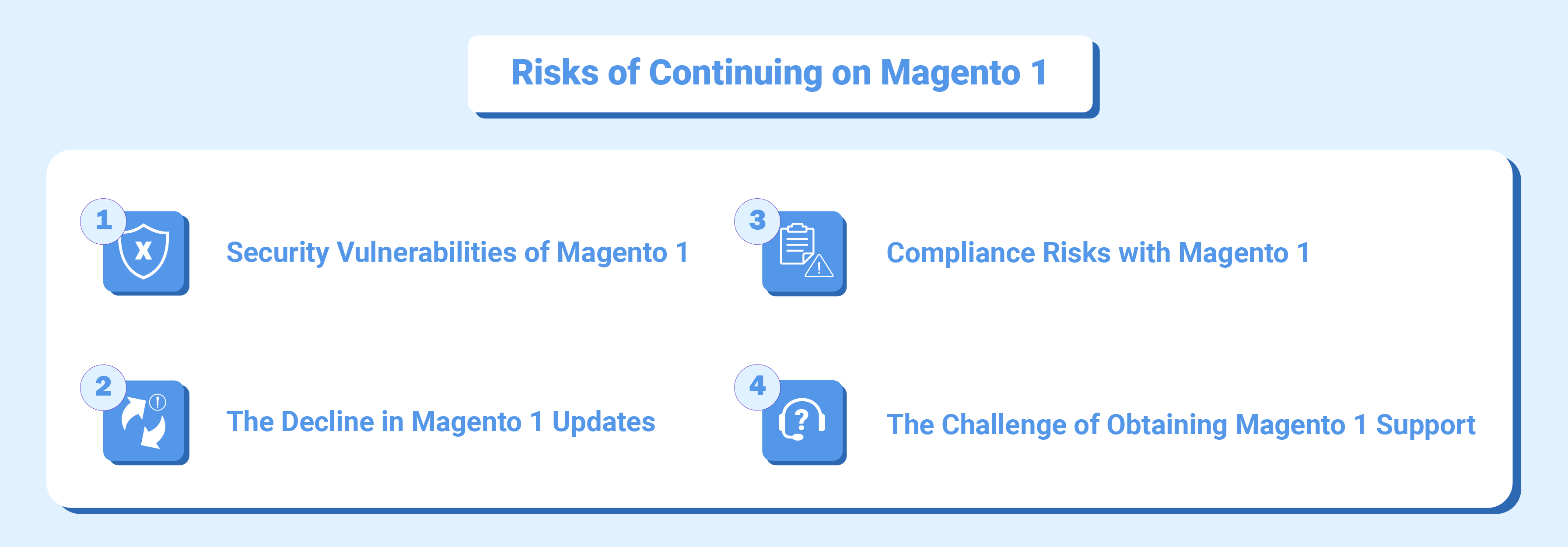 Risks of Continuing on Magento 1

1 Security Vulnerabilities of Magento 1

2 The Decline in Magento 1 Updates

3 Compliance Risks with Magento 1

4 The Challenge of Obtaining Magento 1 Support